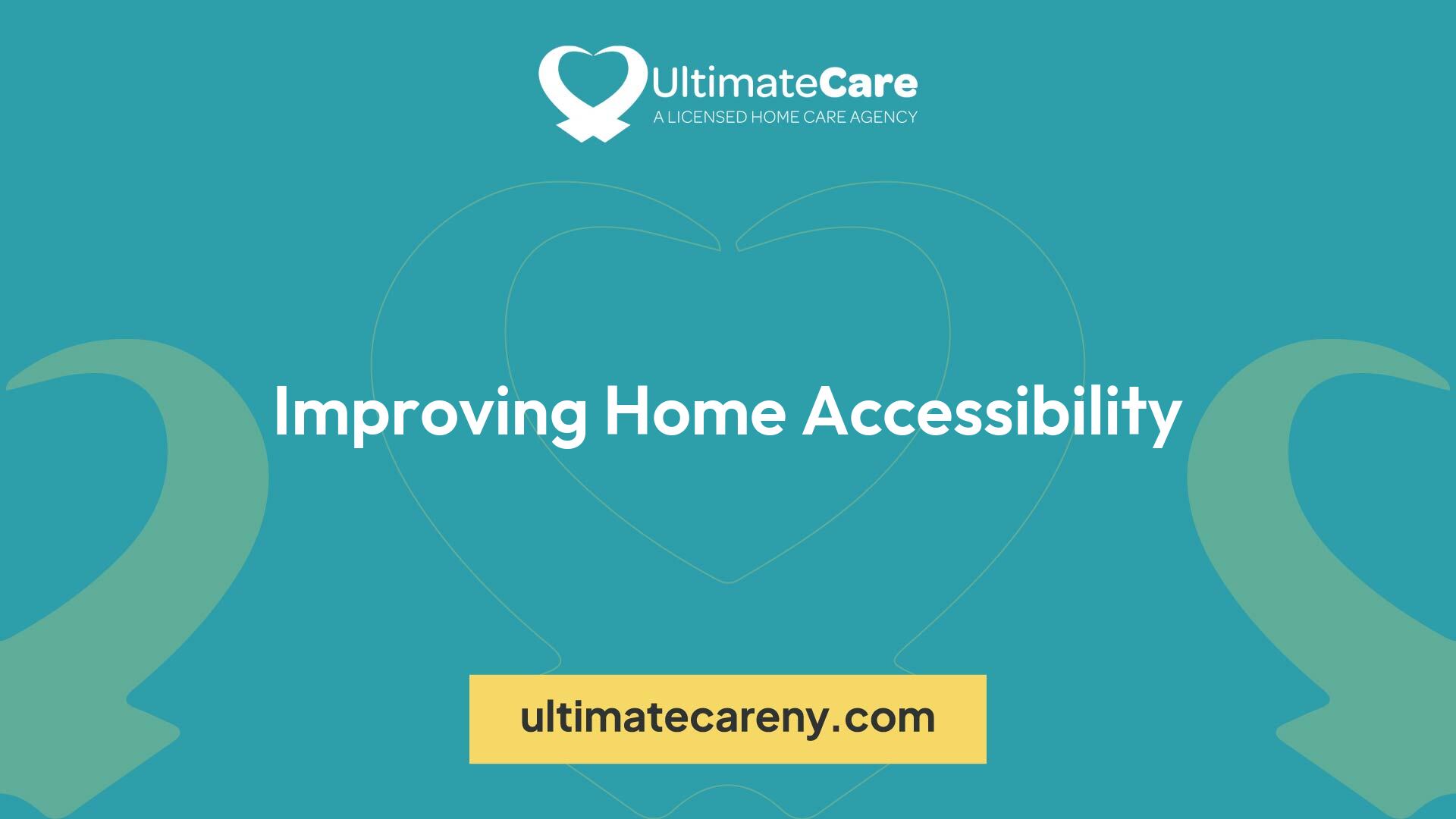 UltimateCare
A LICENSED HOME CARE AGENCY

Improving Home Accessibility

ultimatecareny.com